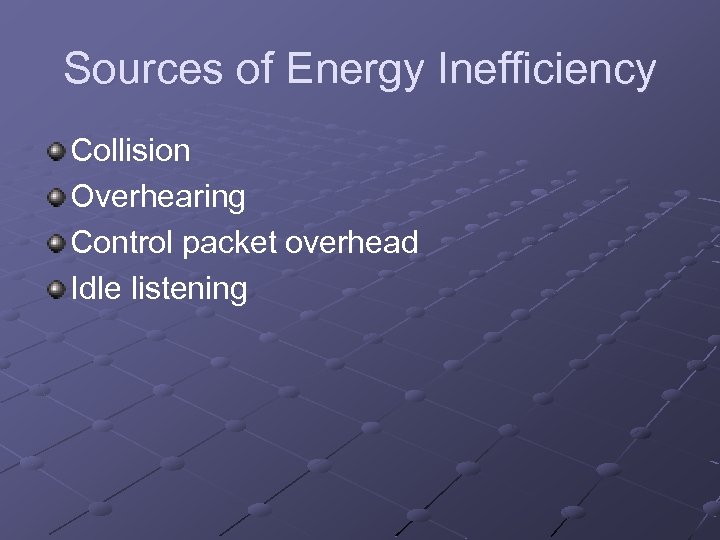 Sources of Energy Inefficiency

Collision
Overhearing
Control packet overhead
Idle listening